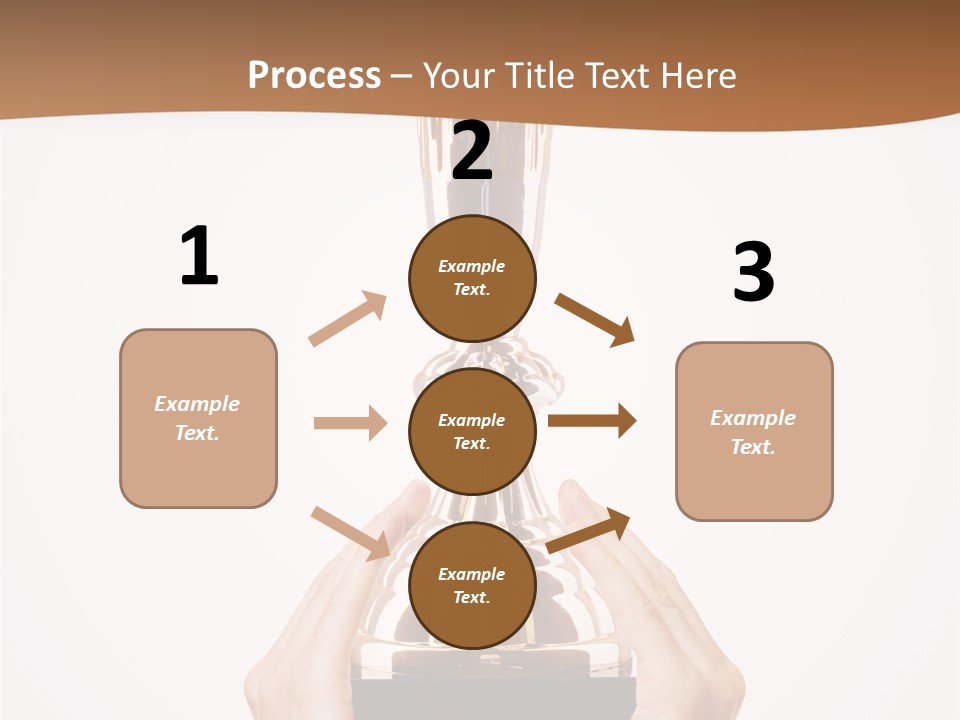 Process – Your Title Text Here

1

Example Text.

2

Example Text.

Example Text.

Example Text.

3

Example Text.